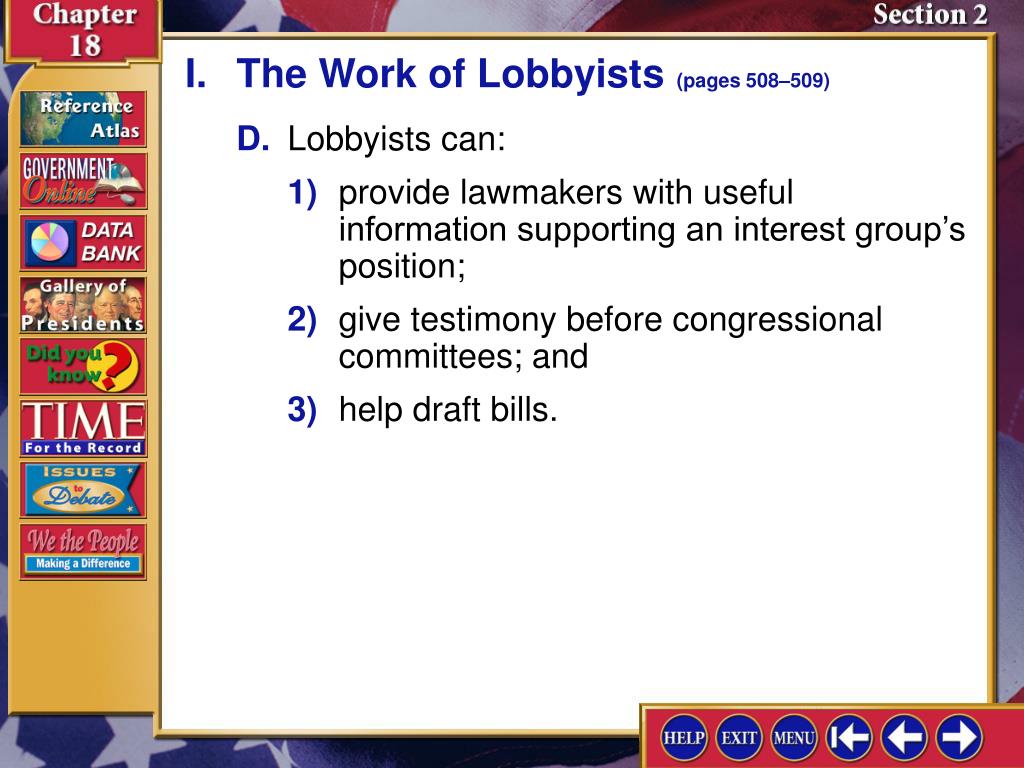 Chapter 18

Section 2

Reference Atlas

GOVERNMENT Online

DATA BANK

Gallery of Presidents

Did you know?

TIME For the Record

ISSUES to Debate

We the People Making a Difference

I. The Work of Lobbyists (pages 508–509)

D. Lobbyists can:

1) provide lawmakers with useful information supporting an interest group's position;

2) give testimony before congressional committees; and

3) help draft bills.

HELP EXIT MENU